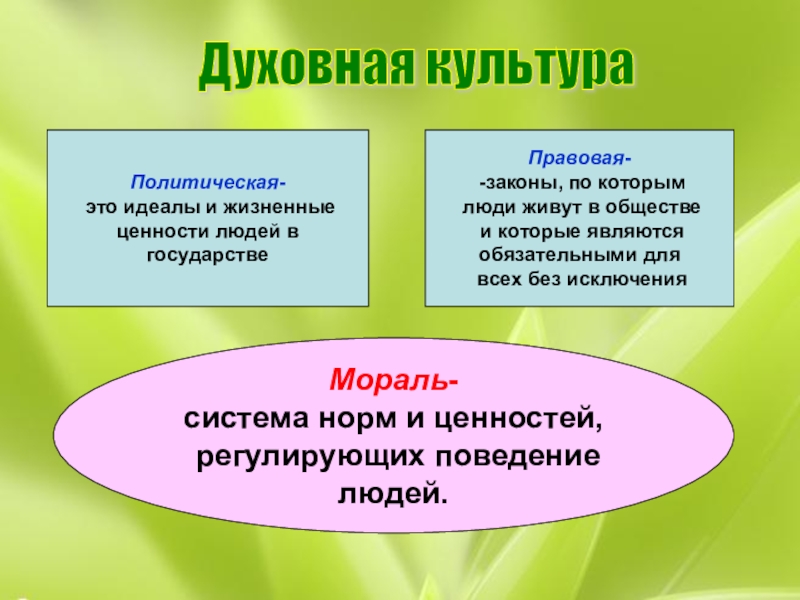 Духовная культура

Политическая-
это идеалы и жизненные ценности людей в государстве

Правовая-
-законы, по которым люди живут в обществе и которые являются обязательными для всех без исключения

Мораль-
система норм и ценностей, регулирующих поведение людей.